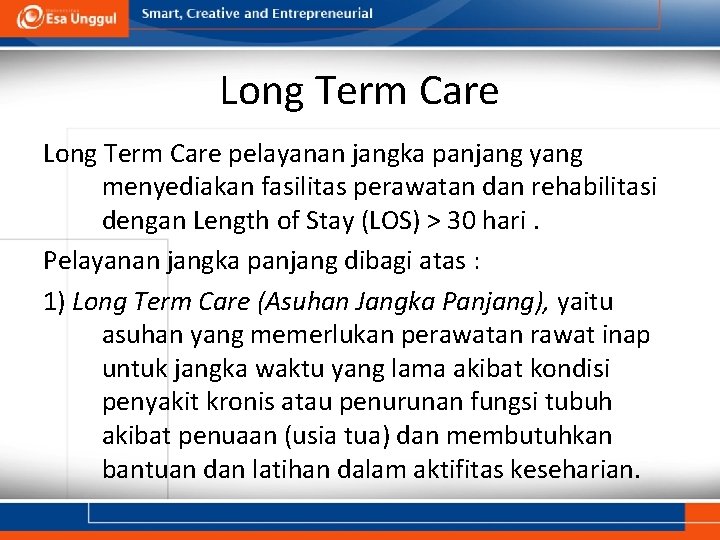 Esa Unggul

Smart, Creative and Entrepreneurial

Long Term Care

Long Term Care pelayanan jangka panjang yang menyediakan fasilitas perawatan dan rehabilitasi dengan Length of Stay (LOS) > 30 hari .

Pelayanan jangka panjang dibagi atas :

1) Long Term Care (Asuhan Jangka Panjang), yaitu asuhan yang memerlukan perawatan rawat inap untuk jangka waktu yang lama akibat kondisi penyakit kronis atau penurunan fungsi tubuh akibat penuaan (usia tua) dan membutuhkan bantuan dan latihan dalam aktifitas keseharian.